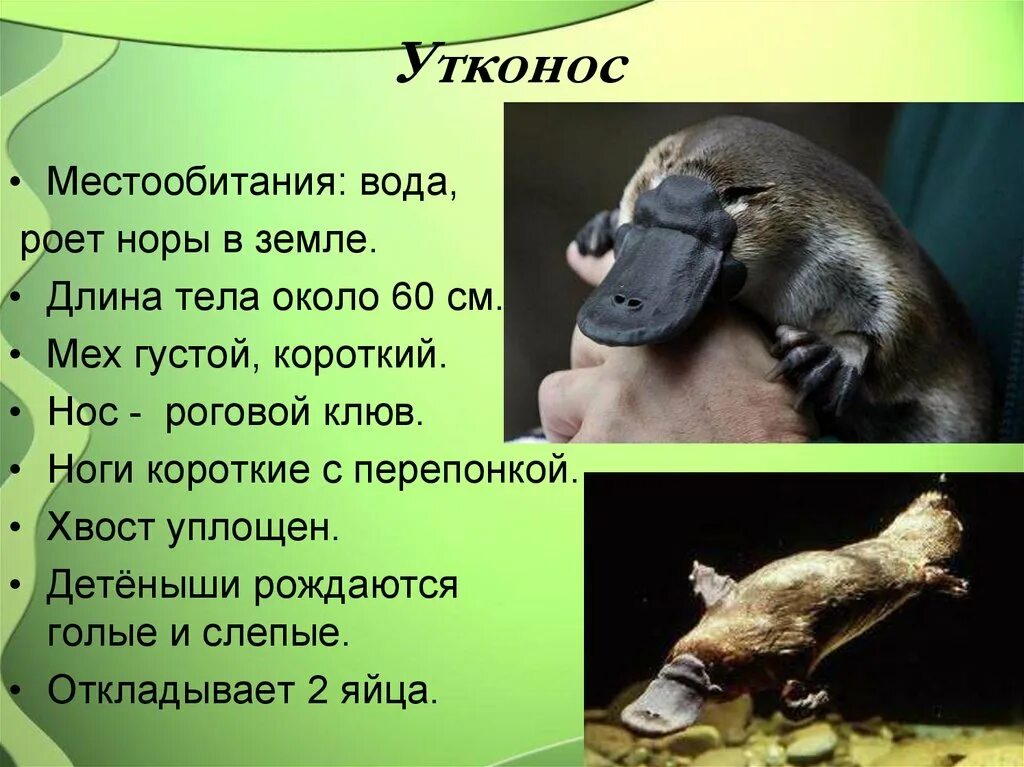 Утконос

• Местообитания: вода, роет норы в земле.
• Длина тела около 60 см.
• Мех густой, короткий.
• Нос - роговой клюв.
• Ноги короткие с перепонкой.
• Хвост уплощен.
• Детёныши рождаются голые и слепые.
• Откладывает 2 яйца.